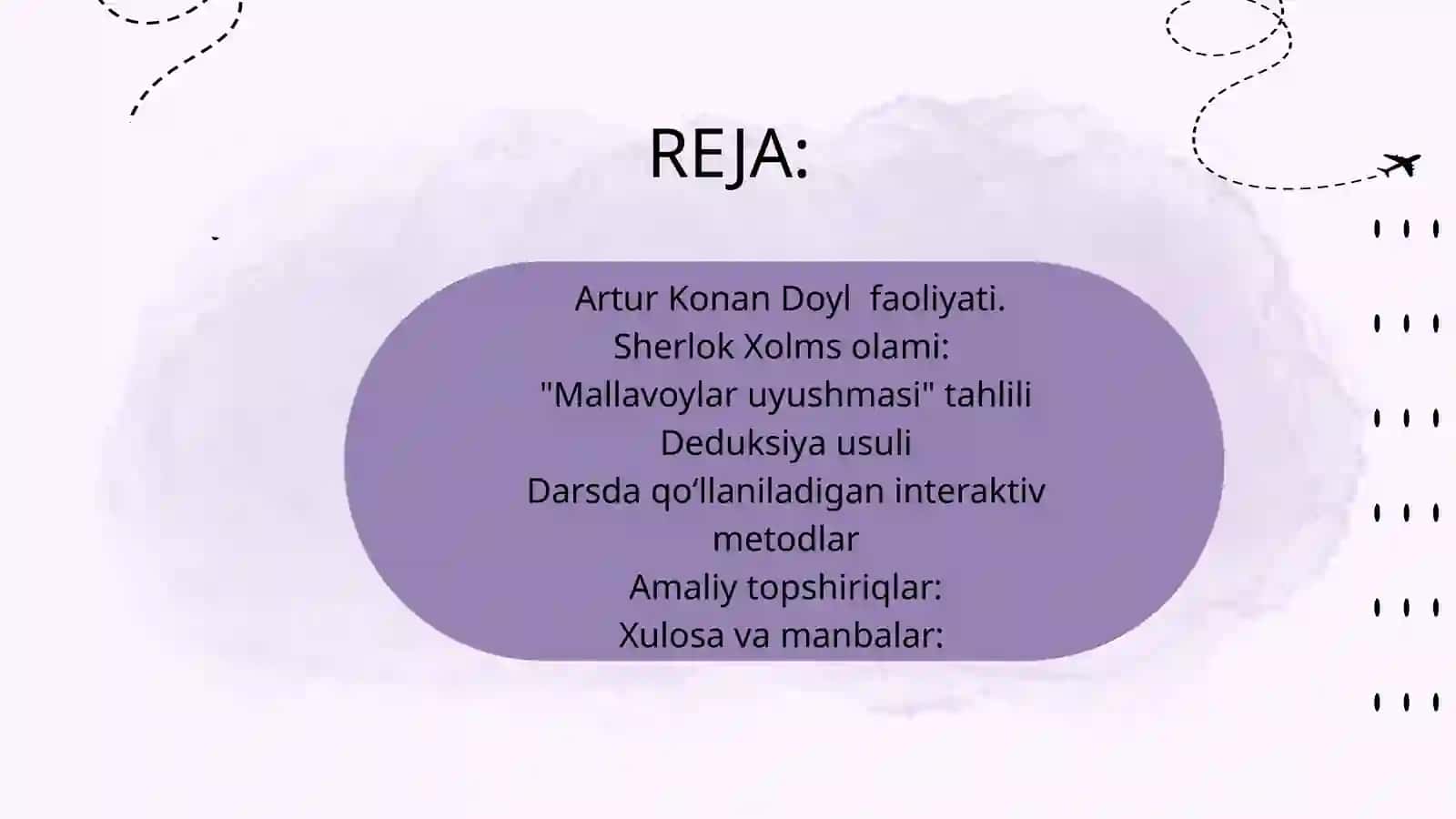 REJA:

Artur Konan Doyl faoliyati.
Sherlok Xolms olami:
"Mallavoylar uyushmasi" tahlili
Deduksiya usuli
Darsda qo‘llaniladigan interaktiv metodlar
Amaliy topshiriqlar:
Xulosa va manbalar: